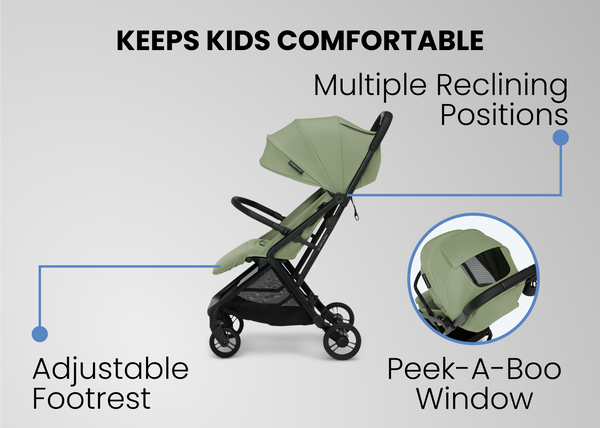 KEEPS KIDS COMFORTABLE

Multiple Reclining Positions

Adjustable Footrest

Peek-A-Boo Window